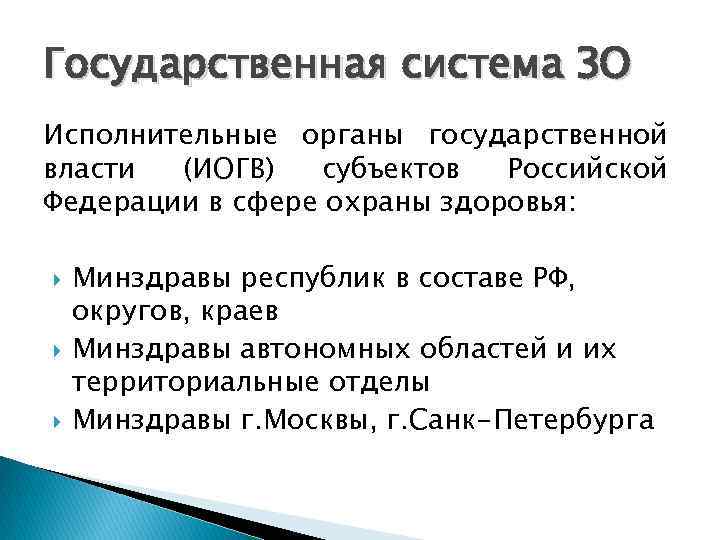 Государственная система ЗО

Исполнительные органы государственной власти (ИОГВ) субъектов Российской Федерации в сфере охраны здоровья:

Минздравы республик в составе РФ, округов, краев

Минздравы автономных областей и их территориальные отделы

Минздравы г.Москвы, г.Санк-Петербурга